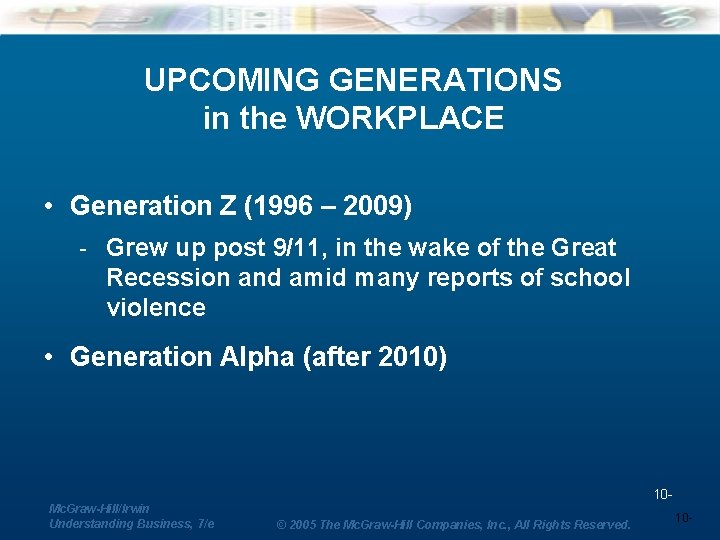 UPCOMING GENERATIONS
in the WORKPLACE

• Generation Z (1996 – 2009)
  - Grew up post 9/11, in the wake of the Great Recession and amid many reports of school violence

• Generation Alpha (after 2010)

10-

McGraw-Hill/Irwin
Understanding Business, 7/e

© 2005 The McGraw-Hill Companies, Inc., All Rights Reserved.

10-